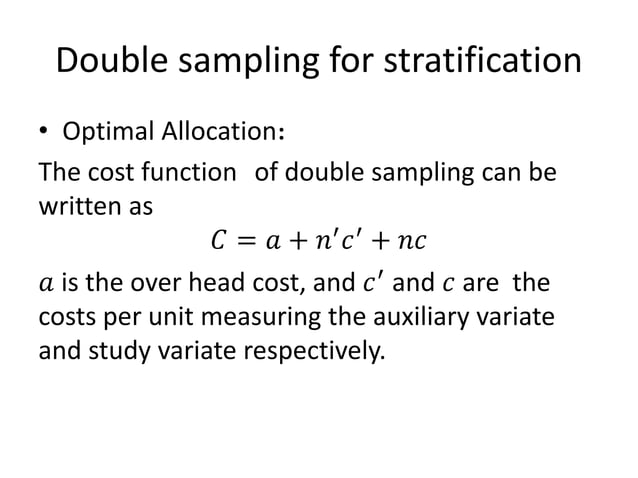 Double sampling for stratification

• Optimal Allocation:

The cost function of double sampling can be written as

$C = a + n'c' + nc$

$a$ is the over head cost, and $c'$ and $c$ are the costs per unit measuring the auxiliary variate and study variate respectively.